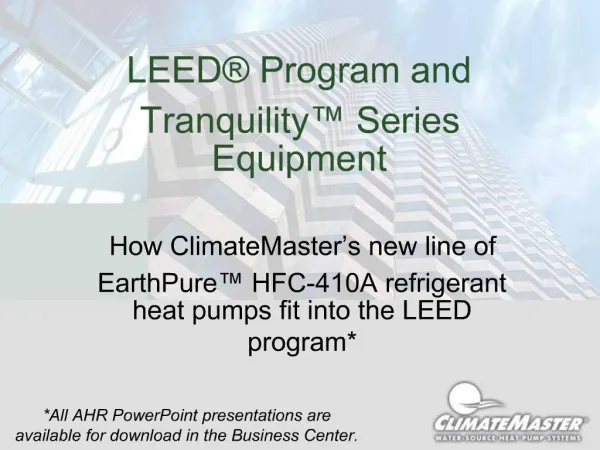 LEED® Program and Tranquility™ Series Equipment

How ClimateMaster's new line of EarthPure™ HFC-410A refrigerant heat pumps fit into the LEED program*

*All AHR PowerPoint presentations are available for download in the Business Center.

CLIMATEMASTER
WATER-SOURCE HEAT PUMP SYSTEMS